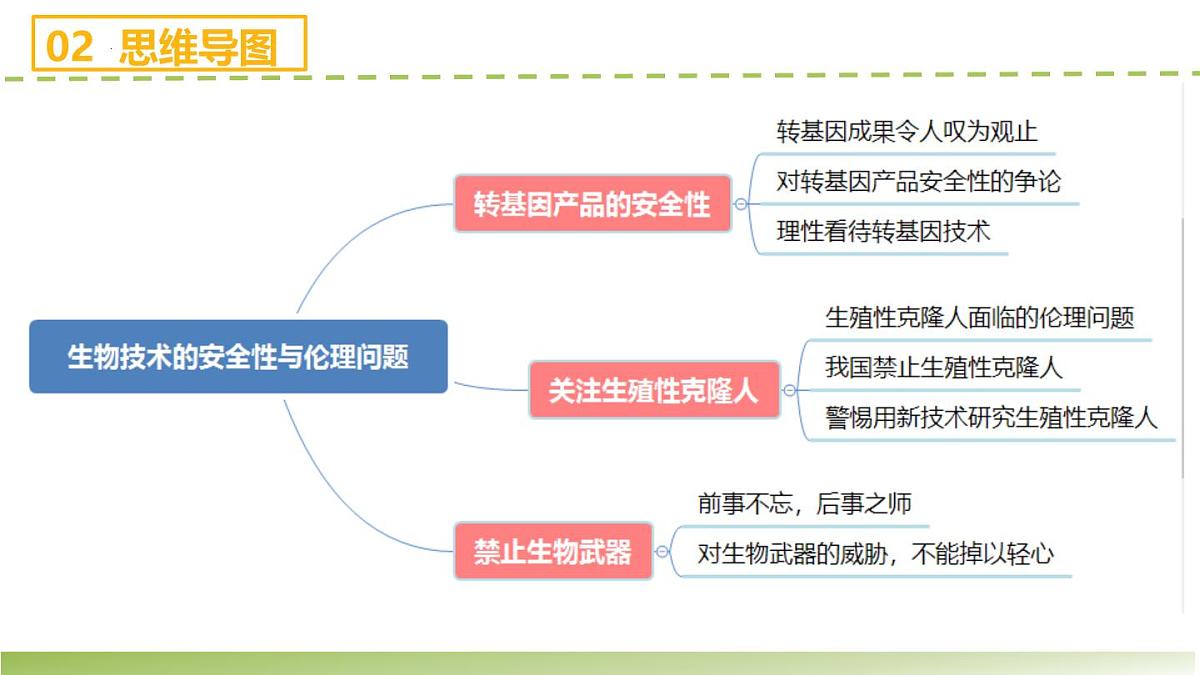 02 思维导图

生物技术的安全性与伦理问题

转基因产品的安全性

转基因成果令人叹为观止

对转基因产品安全性的争论

理性看待转基因技术

关注生殖性克隆人

生殖性克隆人面临的伦理问题

我国禁止生殖性克隆人

警惕用新技术研究生殖性克隆人

禁止生物武器

前事不忘，后事之师

对生物武器的威胁，不能掉以轻心